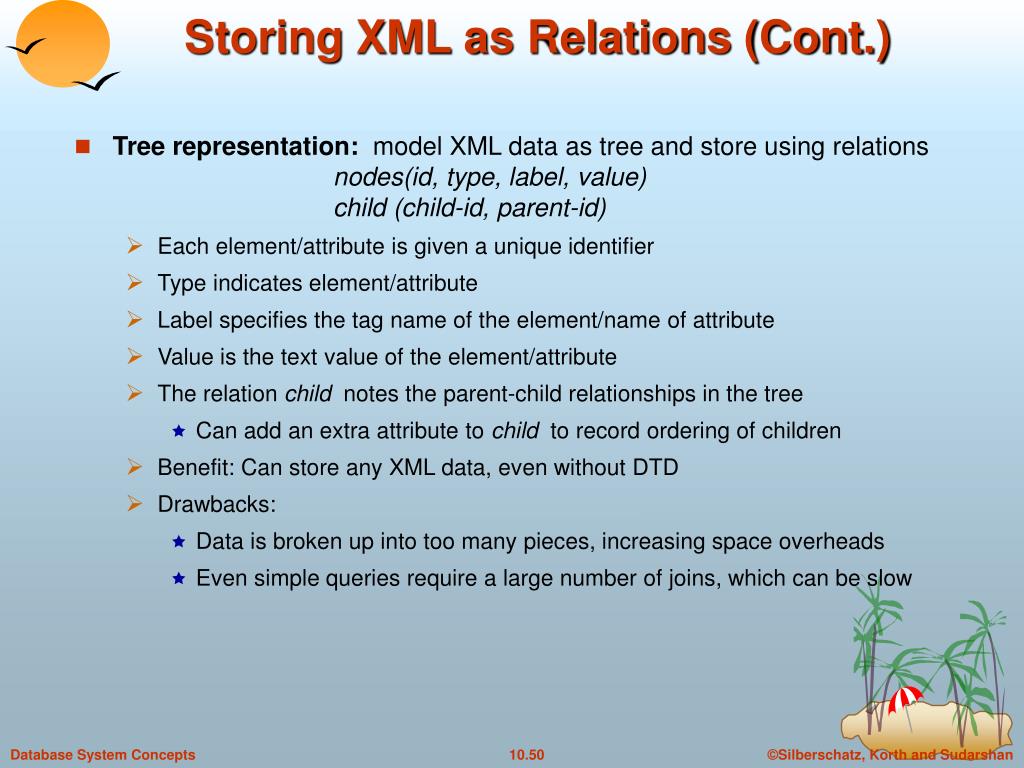 Storing XML as Relations (Cont.)

Tree representation: model XML data as tree and store using relations
nodes(id, type, label, value)
child (child-id, parent-id)

Each element/attribute is given a unique identifier

Type indicates element/attribute

Label specifies the tag name of the element/name of attribute

Value is the text value of the element/attribute

The relation child notes the parent-child relationships in the tree

Can add an extra attribute to child to record ordering of children

Benefit: Can store any XML data, even without DTD

Drawbacks:

Data is broken up into too many pieces, increasing space overheads

Even simple queries require a large number of joins, which can be slow

Database System Concepts

10.50

©Silberschatz, Korth and Sudarshan